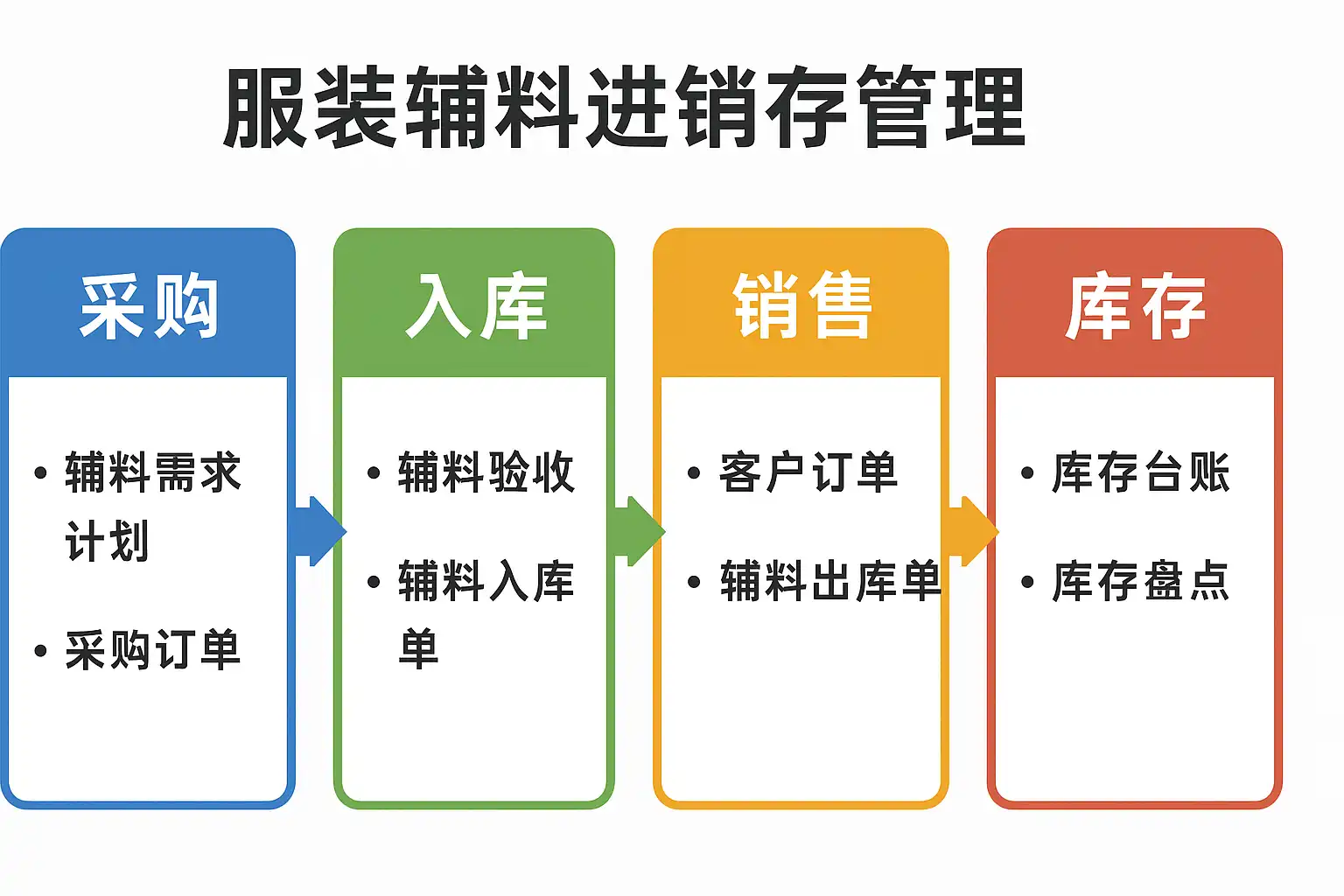 服装辅料进销存管理

采购

• 辅料需求计划
• 采购订单

入库

• 辅料验收
• 辅料入库单

销售

• 客户订单
• 辅料出库单

库存

• 库存台账
• 库存盘点